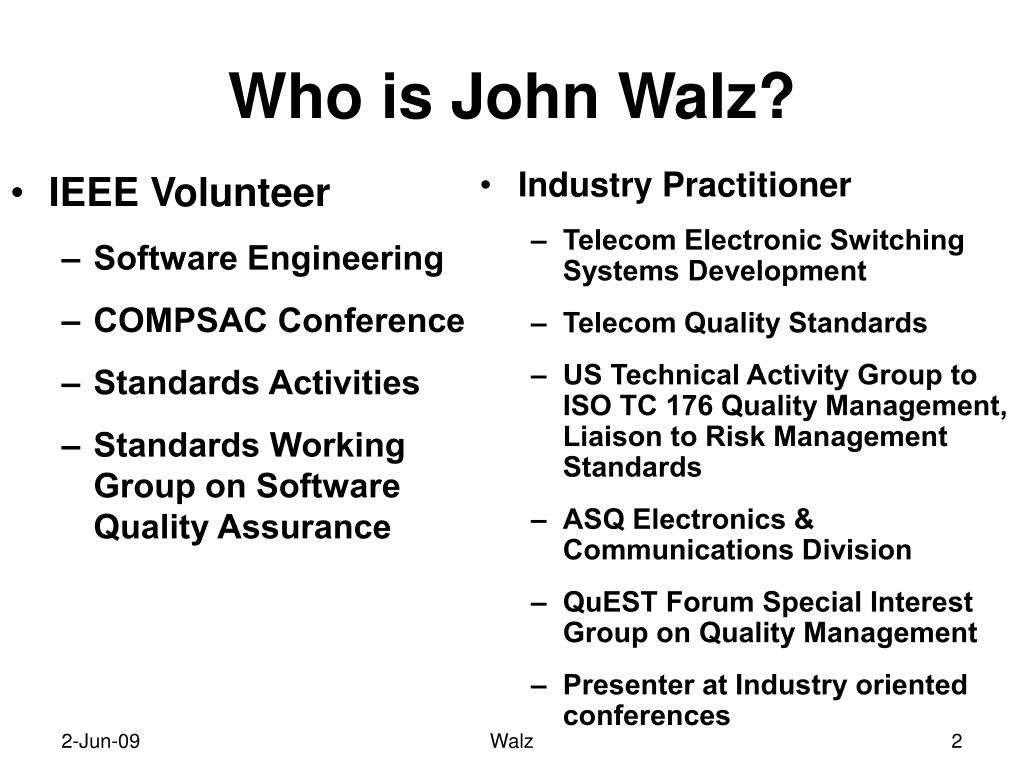 Who is John Walz?

• IEEE Volunteer
– Software Engineering
– COMPSAC Conference
– Standards Activities
– Standards Working Group on Software Quality Assurance

• Industry Practitioner
– Telecom Electronic Switching Systems Development
– Telecom Quality Standards
– US Technical Activity Group to ISO TC 176 Quality Management, Liaison to Risk Management Standards
– ASQ Electronics & Communications Division
– QuEST Forum Special Interest Group on Quality Management
– Presenter at Industry oriented conferences

2-Jun-09
Walz
2